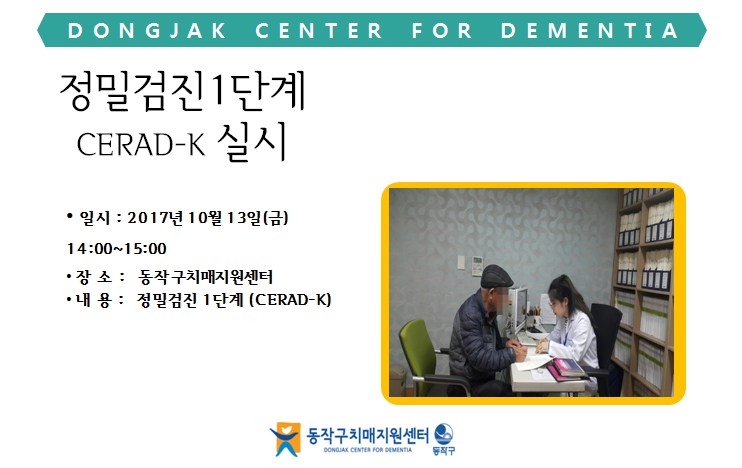 DONGJAK CENTER FOR DEMENTIA

정밀검진1단계
CERAD-K 실시

• 일시 : 2017년 10월 13일(금)
14:00~15:00
• 장 소 : 동작구치매지원센터
• 내 용 : 정밀검진 1단계 (CERAD-K)

동작구치매지원센터
DONGJAK CENTER FOR DEMENTIA
동작구